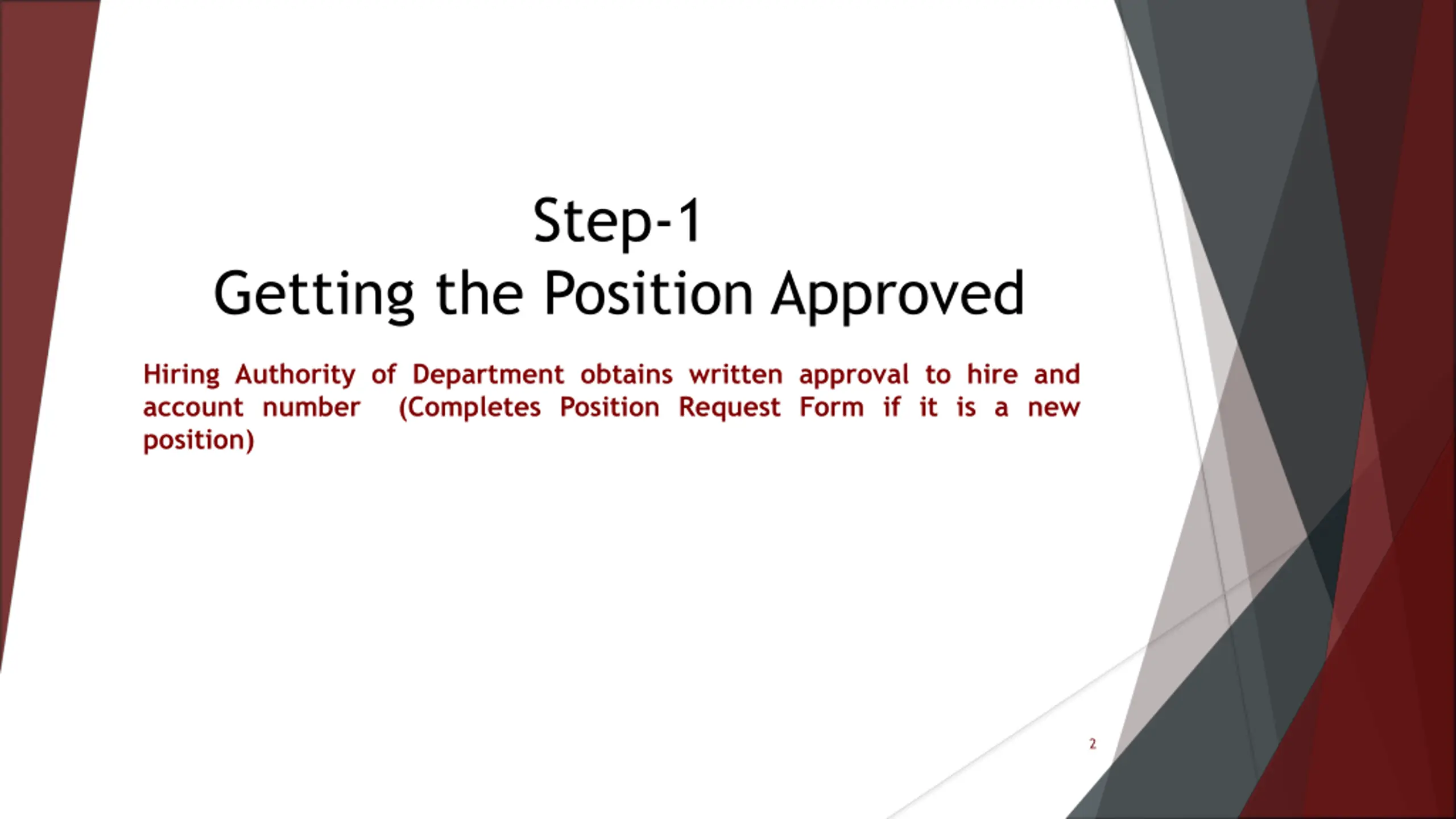 Step-1
Getting the Position Approved

Hiring Authority of Department obtains written approval to hire and account number (Completes Position Request Form if it is a new position)

2